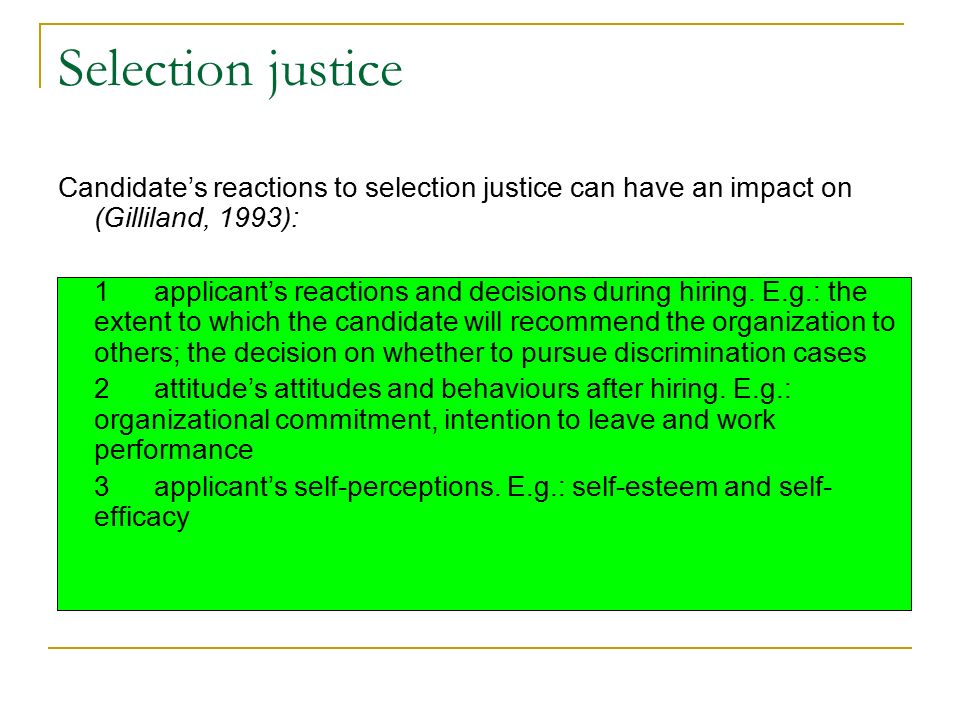 Selection justice

Candidate’s reactions to selection justice can have an impact on (Gilliland, 1993):

1 applicant’s reactions and decisions during hiring. E.g.: the extent to which the candidate will recommend the organization to others; the decision on whether to pursue discrimination cases

2 attitude’s attitudes and behaviours after hiring. E.g.: organizational commitment, intention to leave and work performance

3 applicant’s self-perceptions. E.g.: self-esteem and self-efficacy